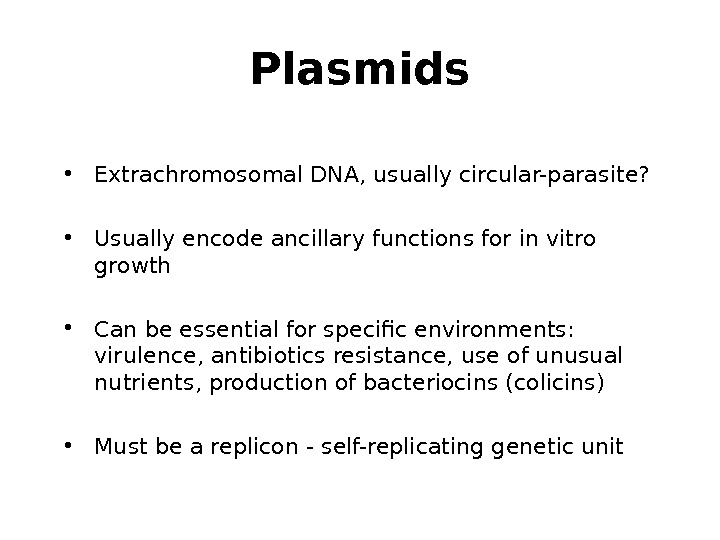 Plasmids

• Extrachromosomal DNA, usually circular-parasite?

• Usually encode ancillary functions for in vitro growth

• Can be essential for specific environments: virulence, antibiotics resistance, use of unusual nutrients, production of bacteriocins (colicins)

• Must be a replicon - self-replicating genetic unit